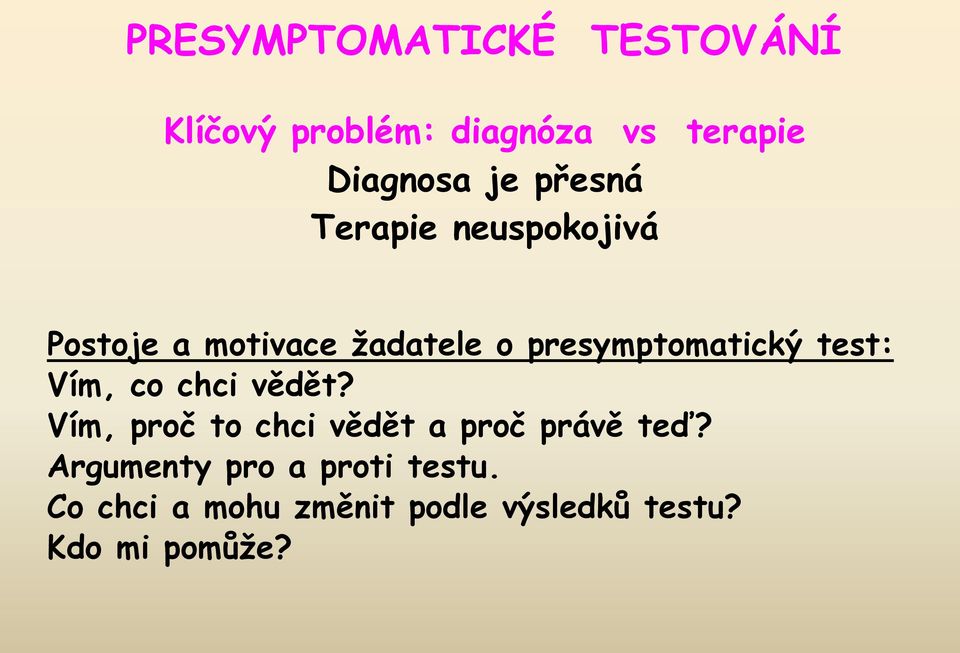 PRESYMPTOMATICKÉ TESTOVÁNÍ

Klíčový problém: diagnóza vs terapie
Diagnosa je přesná
Terapie neuspokojivá

Postoje a motivace žadatele o presymptomatický test:
Vím, co chci vědět?
Vím, proč to chci vědět a proč právě teď?
Argumenty pro a proti testu.
Co chci a mohu změnit podle výsledků testu?
Kdo mi pomůže?